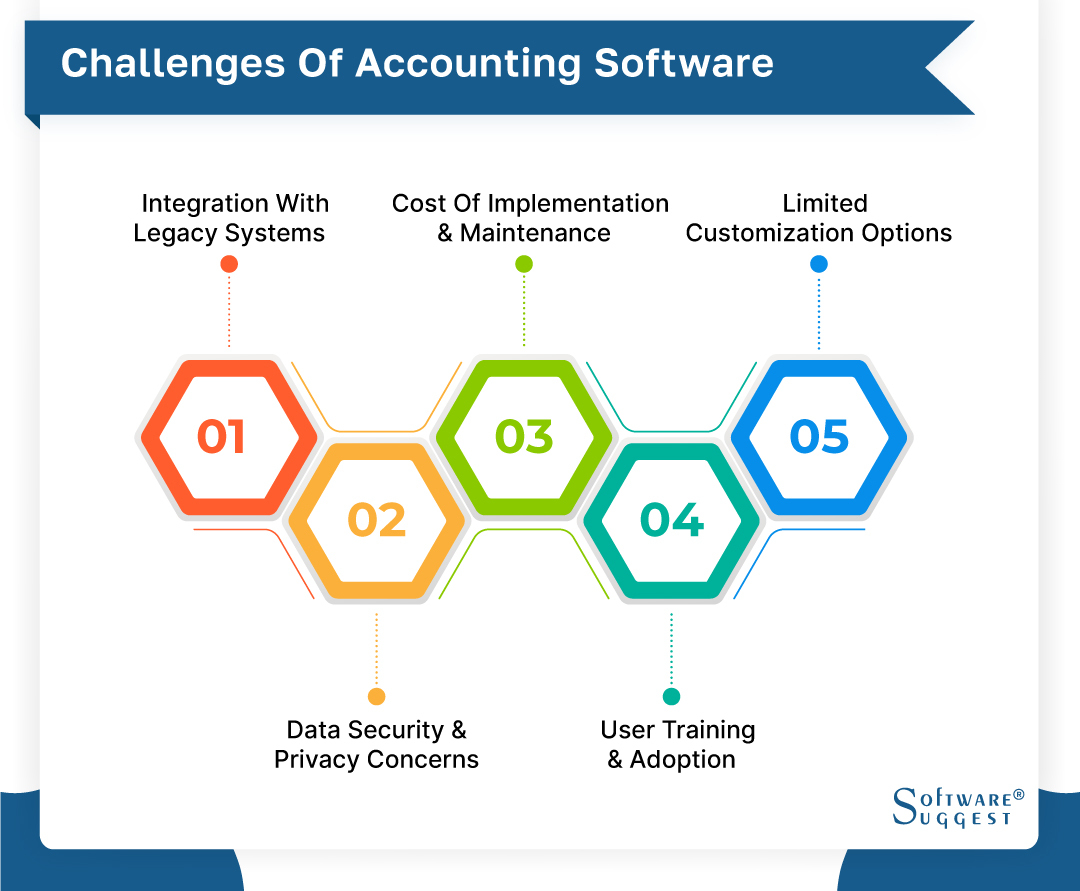 Challenges Of Accounting Software

Integration With Legacy Systems

Cost Of Implementation & Maintenance

Limited Customization Options

01

02

03

04

05

Data Security & Privacy Concerns

User Training & Adoption

SOFTWARE® SUGGEST